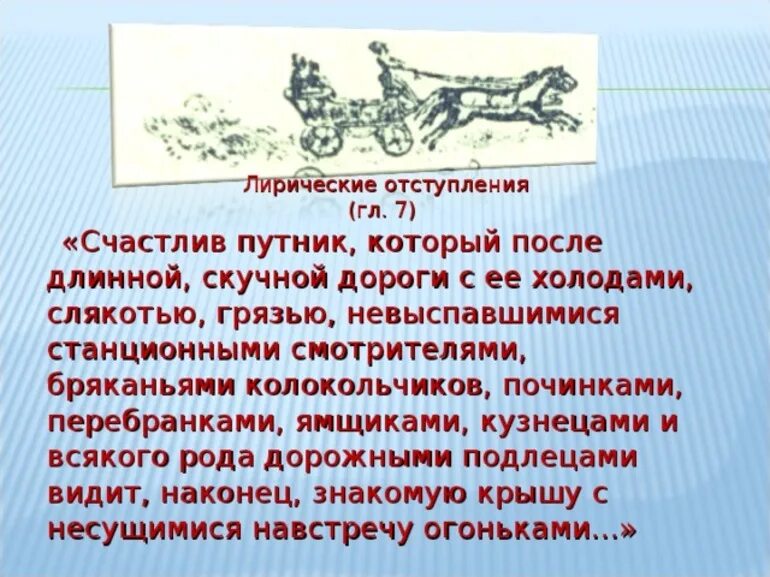 Лирические отступления
(гл. 7)

«Счастлив путник, который после длинной, скучной дороги с ее холодами, слякотью, грязью, невыспавшимися станционными смотрителями, бряканьями колокольчиков, починками, перебранками, ямщиками, кузнецами и всякого рода дорожными подлецами видит, наконец, знакомую крышу с несущимися навстречу огоньками…»